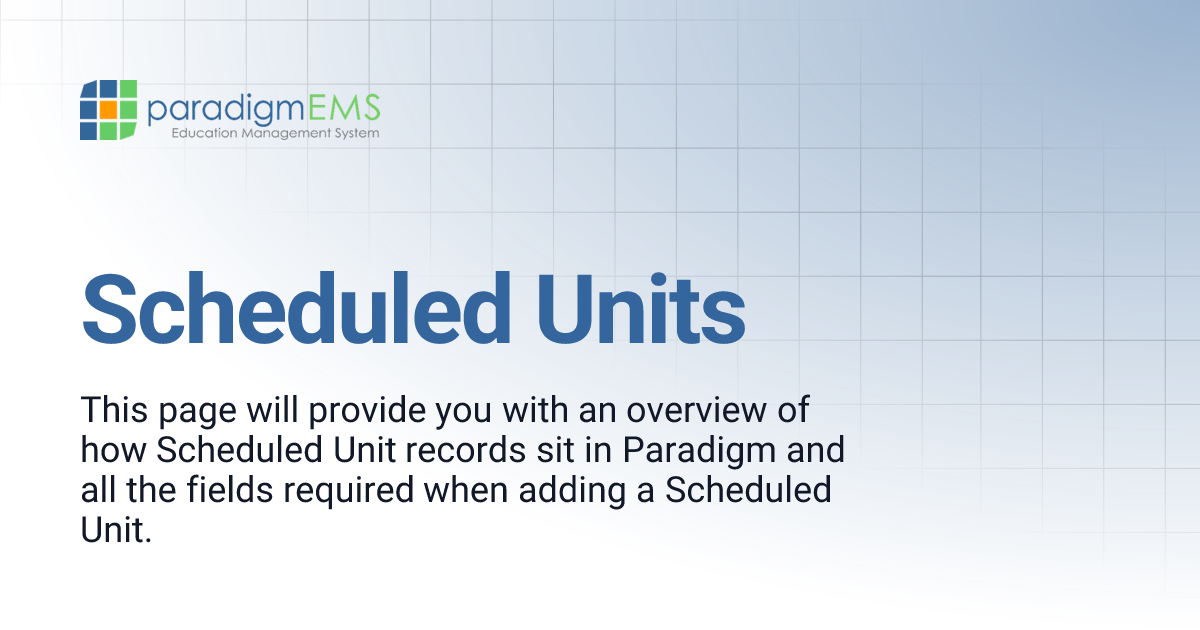 paradigmEMS
Education Management System

Scheduled Units

This page will provide you with an overview of how Scheduled Unit records sit in Paradigm and all the fields required when adding a Scheduled Unit.